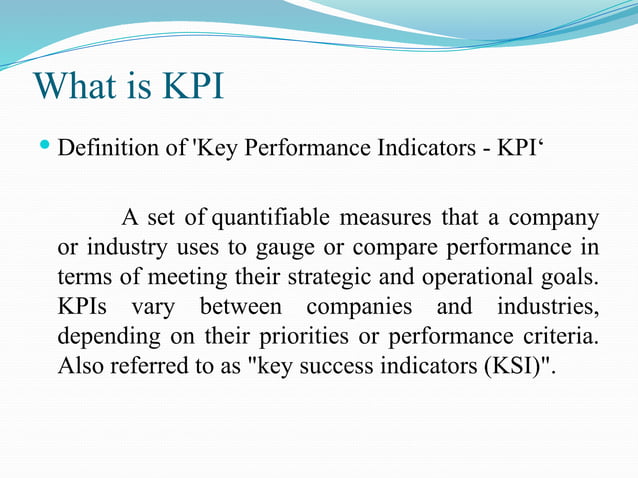 What is KPI

Definition of 'Key Performance Indicators - KPI‘

A set of quantifiable measures that a company or industry uses to gauge or compare performance in terms of meeting their strategic and operational goals. KPIs vary between companies and industries, depending on their priorities or performance criteria. Also referred to as "key success indicators (KSI)".